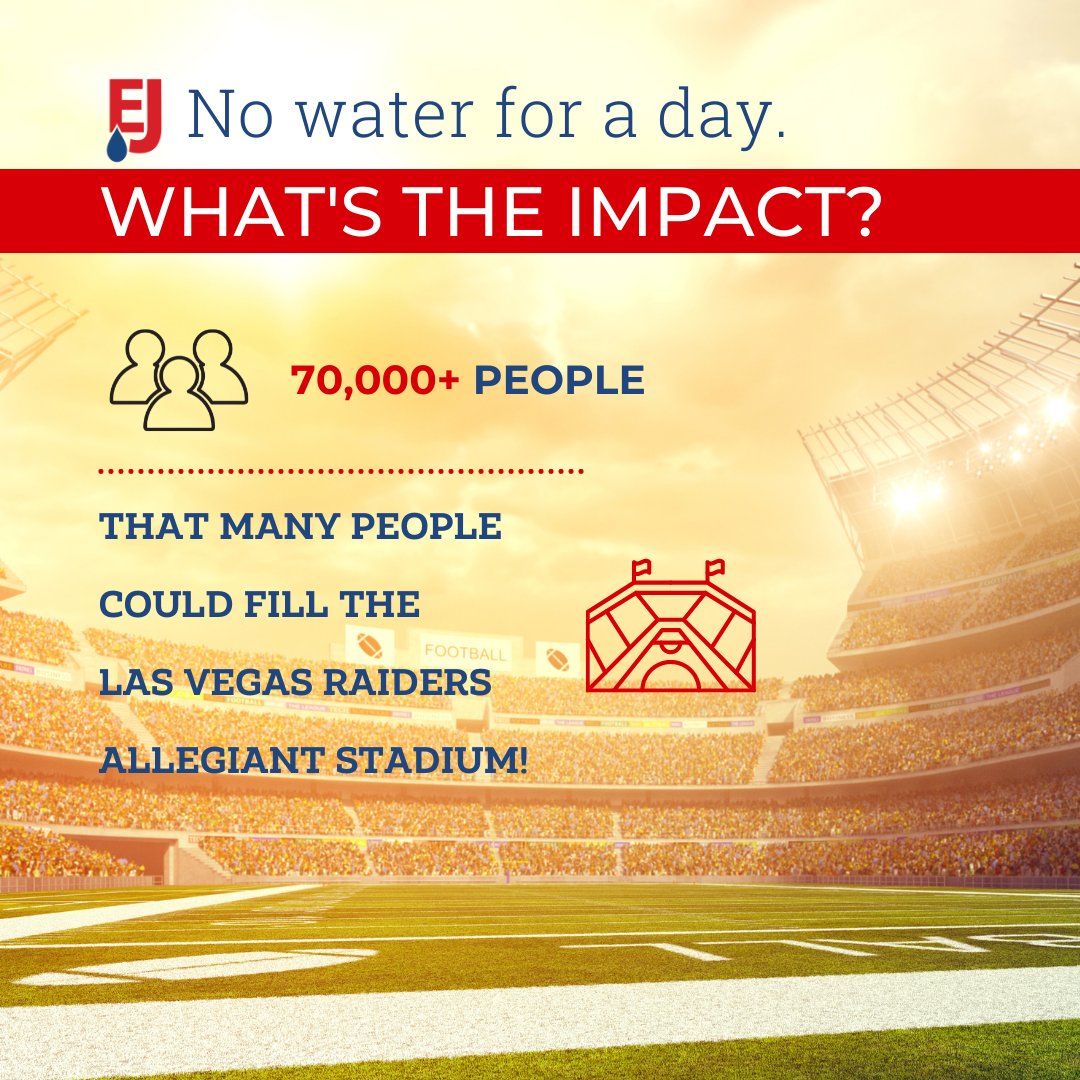 EJ No water for a day.

WHAT'S THE IMPACT?

70,000+ PEOPLE

THAT MANY PEOPLE COULD FILL THE LAS VEGAS RAIDERS ALLEGIANT STADIUM!

FOOTBALL